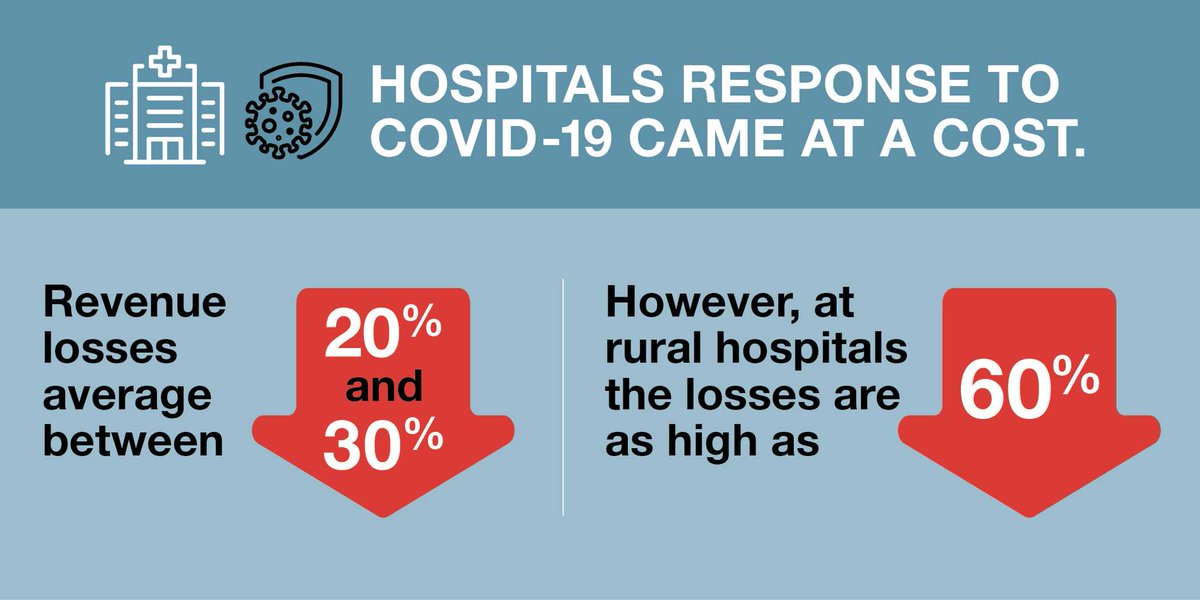 HOSPITALS RESPONSE TO COVID-19 CAME AT A COST.

Revenue losses average between

20% and 30%

However, at rural hospitals the losses are as high as

60%